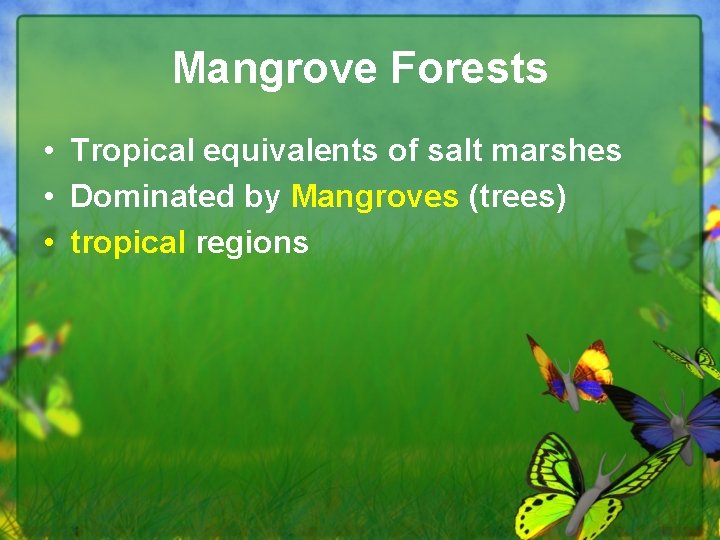 Mangrove Forests

• Tropical equivalents of salt marshes
• Dominated by Mangroves (trees)
• tropical regions